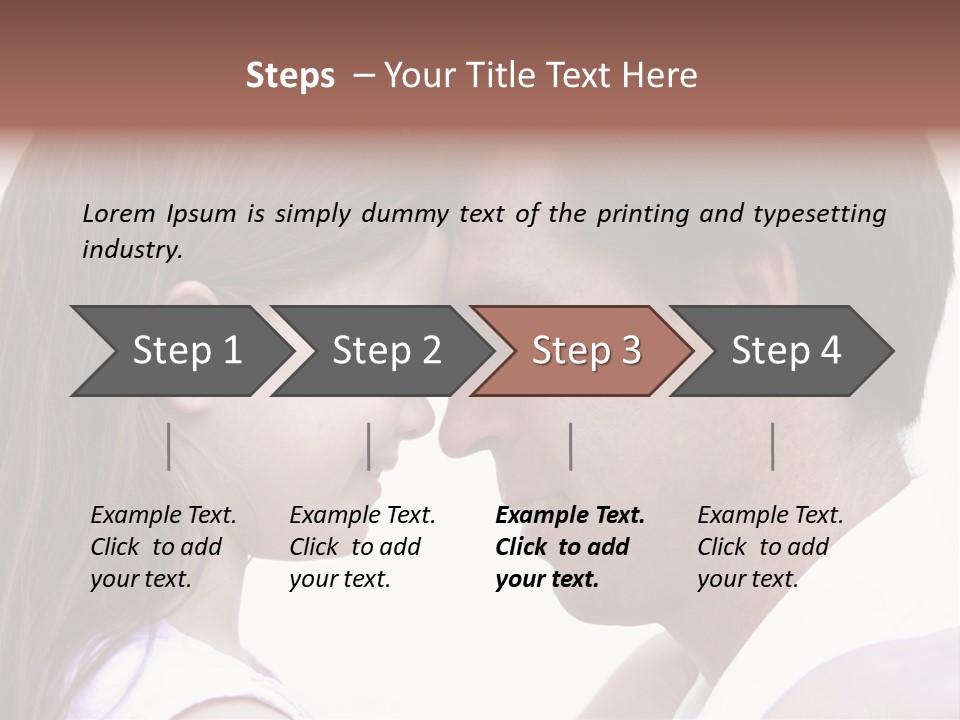 Steps – Your Title Text Here

Lorem Ipsum is simply dummy text of the printing and typesetting industry.

Step 1

Step 2

Step 3

Step 4

Example Text. Click to add your text.

Example Text. Click to add your text.

Example Text. Click to add your text.

Example Text. Click to add your text.